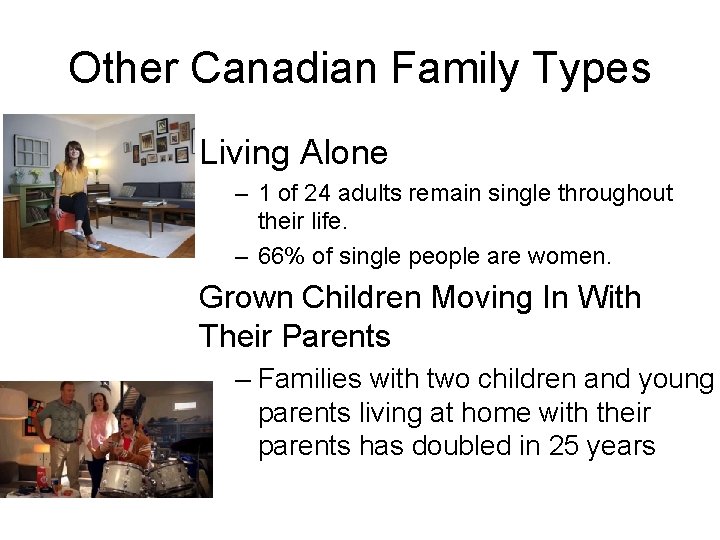 Other Canadian Family Types

Living Alone

– 1 of 24 adults remain single throughout their life.

– 66% of single people are women.

Grown Children Moving In With Their Parents

– Families with two children and young parents living at home with their parents has doubled in 25 years